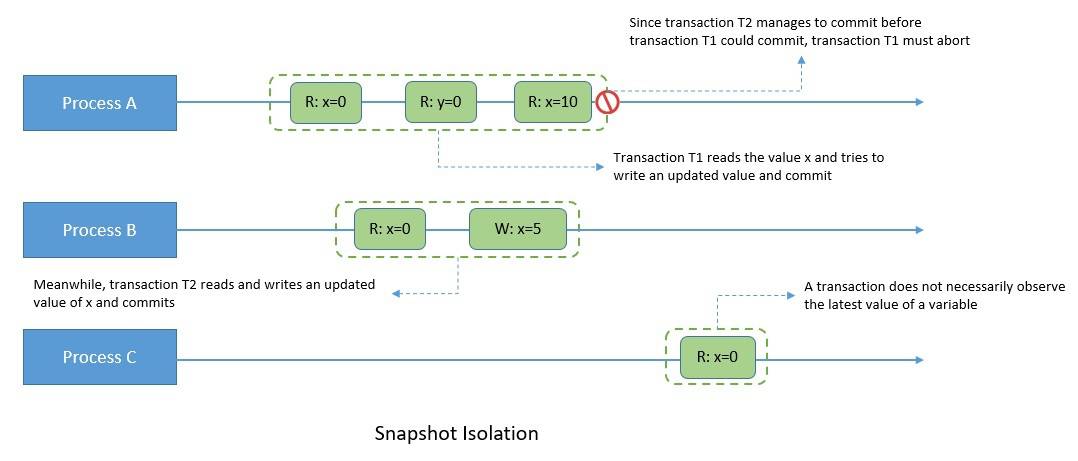 Since transaction T2 manages to commit before transaction T1 could commit, transaction T1 must abort

Process A

R: x=0

R: y=0

R: x=10

Transaction T1 reads the value x and tries to write an updated value and commit

Process B

R: x=0

W: x=5

Meanwhile, transaction T2 reads and writes an updated value of x and commits

A transaction does not necessarily observe the latest value of a variable

Process C

R: x=0

Snapshot Isolation